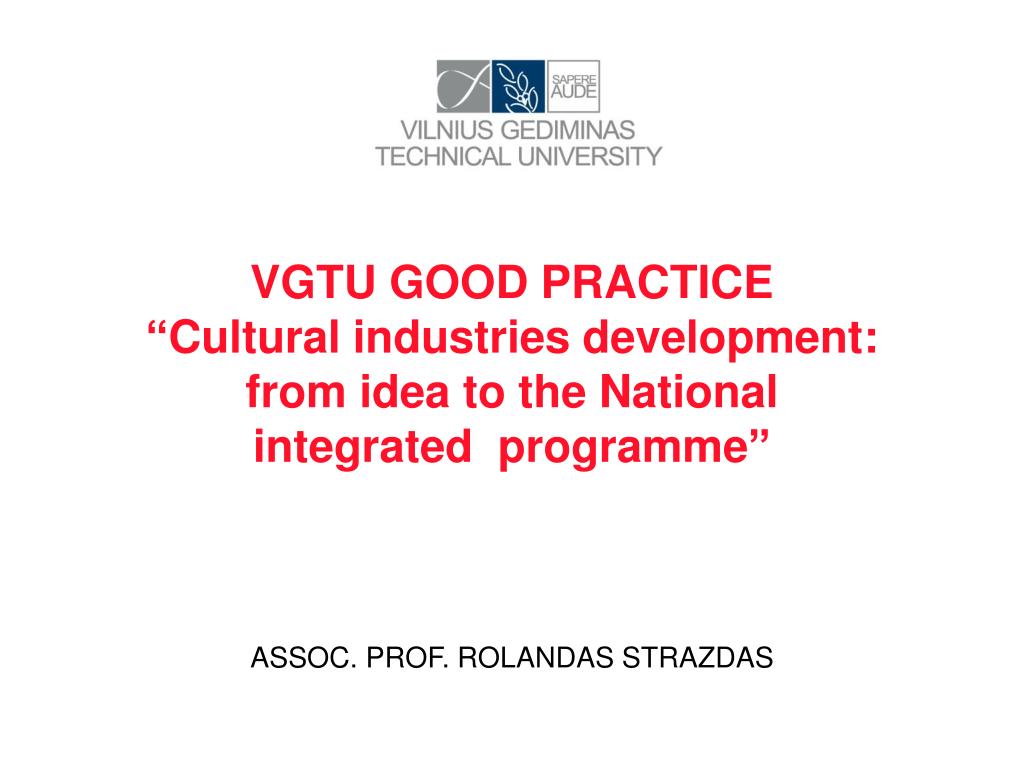 SAPERE AUDE

VILNIUS GEDIMINAS TECHNICAL UNIVERSITY

VGTU GOOD PRACTICE
“Cultural industries development: from idea to the National integrated programme”

ASSOC. PROF. ROLANDAS STRAZDAS